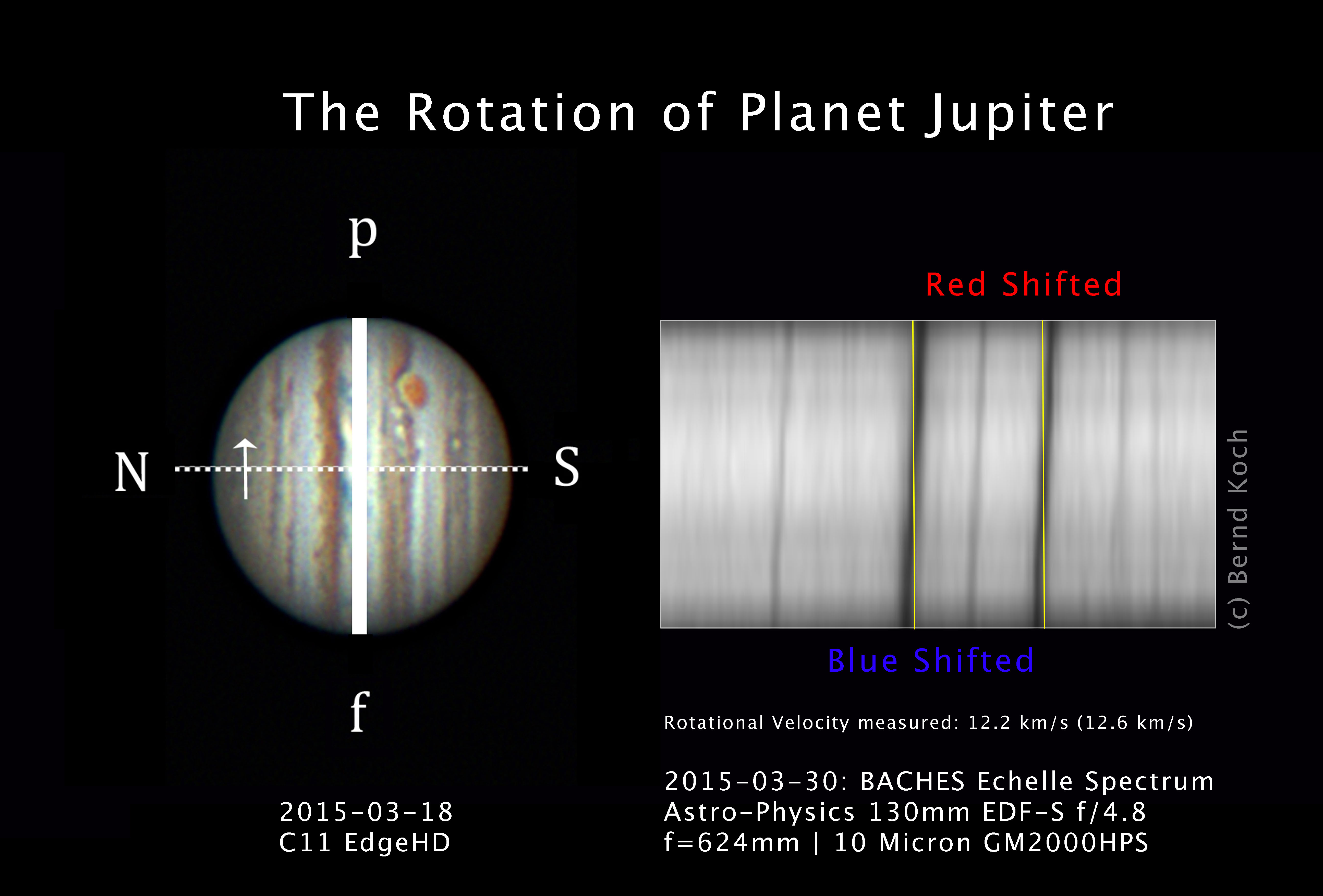 The Rotation of Planet Jupiter

p

N

S

f

2015-03-18
C11 EdgeHD

Red Shifted

(c) Bernd Koch

Blue Shifted

Rotational Velocity measured: 12.2 km/s (12.6 km/s)

2015-03-30: BACHES Echelle Spectrum
Astro-Physics 130mm EDF-S f/4.8
f=624mm | 10 Micron GM2000HPS